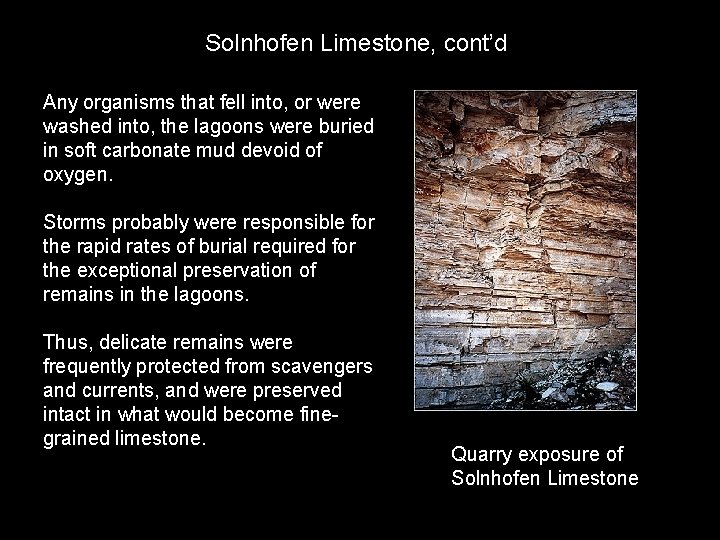 Solnhofen Limestone, cont'd

Any organisms that fell into, or were washed into, the lagoons were buried in soft carbonate mud devoid of oxygen.

Storms probably were responsible for the rapid rates of burial required for the exceptional preservation of remains in the lagoons.

Thus, delicate remains were frequently protected from scavengers and currents, and were preserved intact in what would become fine-grained limestone.

Quarry exposure of Solnhofen Limestone